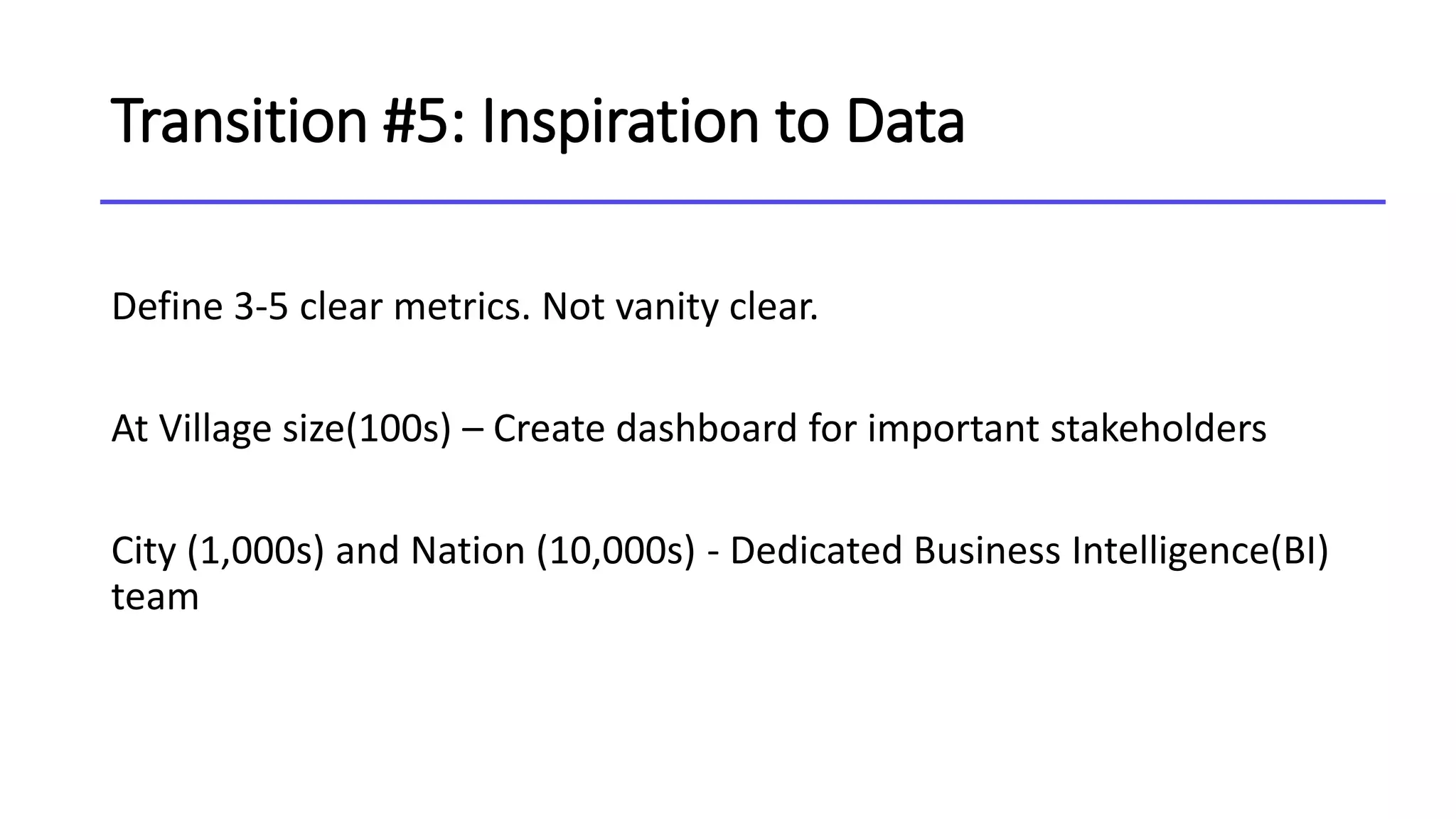 Transition #5: Inspiration to Data

Define 3-5 clear metrics. Not vanity clear.

At Village size(100s) – Create dashboard for important stakeholders

City (1,000s) and Nation (10,000s) - Dedicated Business Intelligence(BI) team